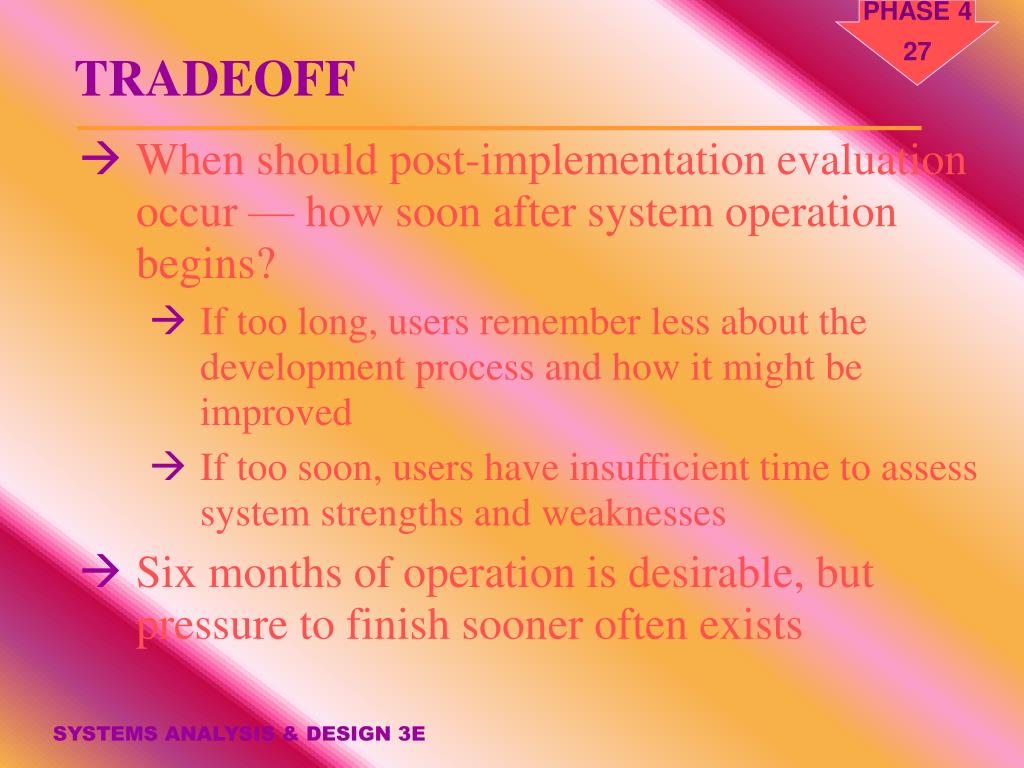 PHASE 4
27

TRADEOFF

→ When should post-implementation evaluation occur — how soon after system operation begins?

→ If too long, users remember less about the development process and how it might be improved

→ If too soon, users have insufficient time to assess system strengths and weaknesses

→ Six months of operation is desirable, but pressure to finish sooner often exists

SYSTEMS ANALYSIS & DESIGN 3E